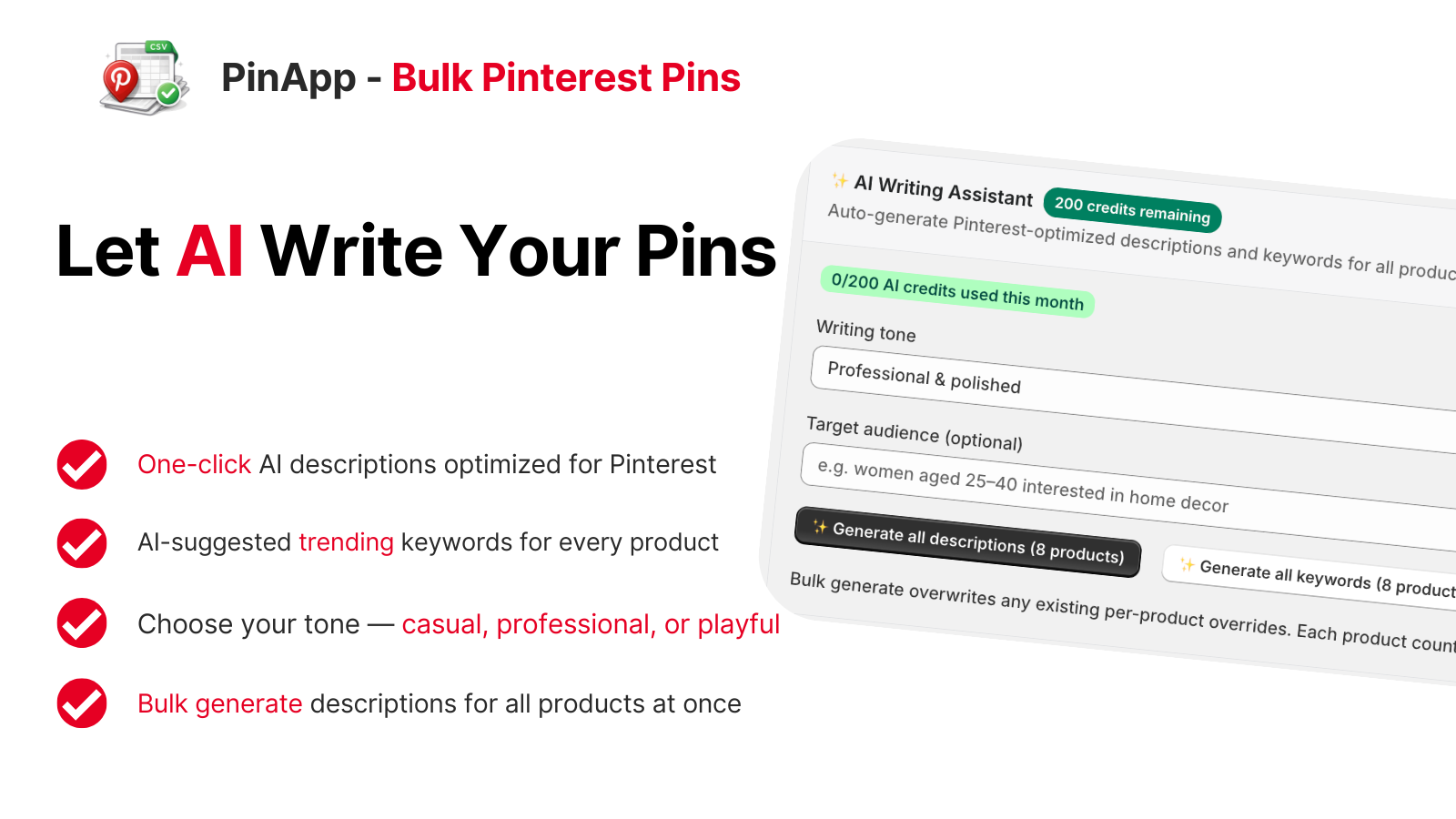 CSV

PinApp - Bulk Pinterest Pins

Let AI Write Your Pins

One-click AI descriptions optimized for Pinterest

AI-suggested trending keywords for every product

Choose your tone — casual, professional, or playful

Bulk generate descriptions for all products at once

AI Writing Assistant 200 credits remaining

Auto-generate Pinterest-optimized descriptions and keywords for all produc

0/200 AI credits used this month

Writing tone

Professional & polished

Target audience (optional)

e.g. women aged 25–40 interested in home decor

Generate all descriptions (8 products)

Generate all keywords (8 product

Bulk generate overwrites any existing per-product overrides. Each product count